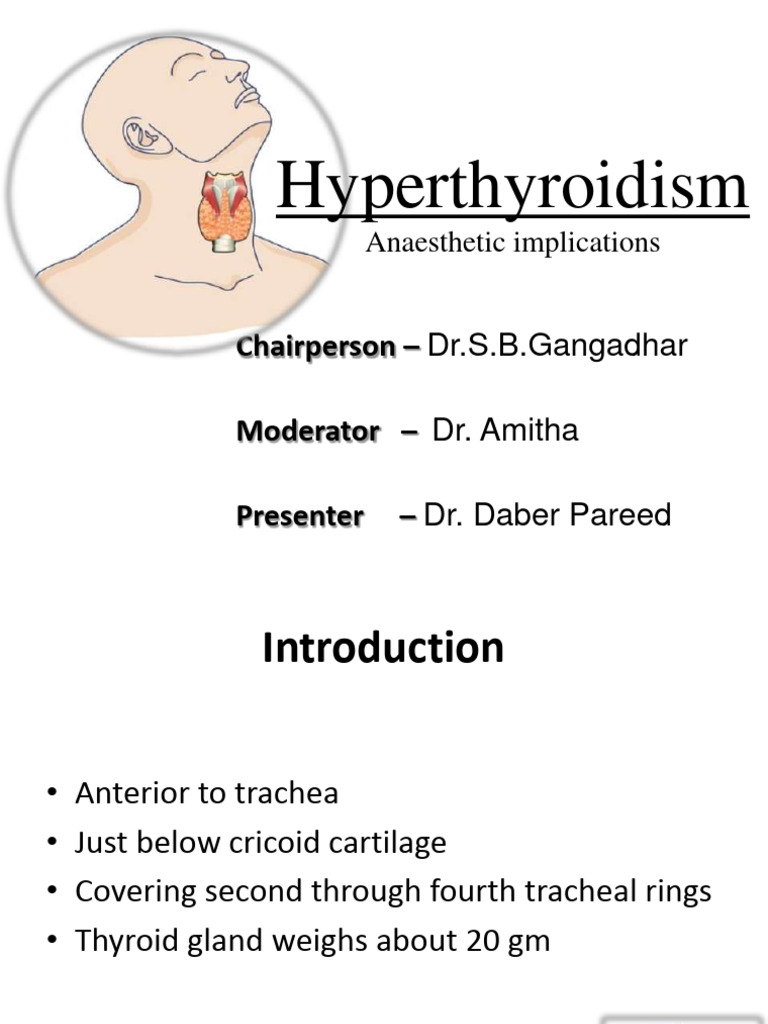 Hyperthyroidism

Anaesthetic implications

Chairperson – Dr.S.B.Gangadhar

Moderator – Dr. Amitha

Presenter – Dr. Daber Pareed

Introduction

• Anterior to trachea
• Just below cricoid cartilage
• Covering second through fourth tracheal rings
• Thyroid gland weighs about 20 gm